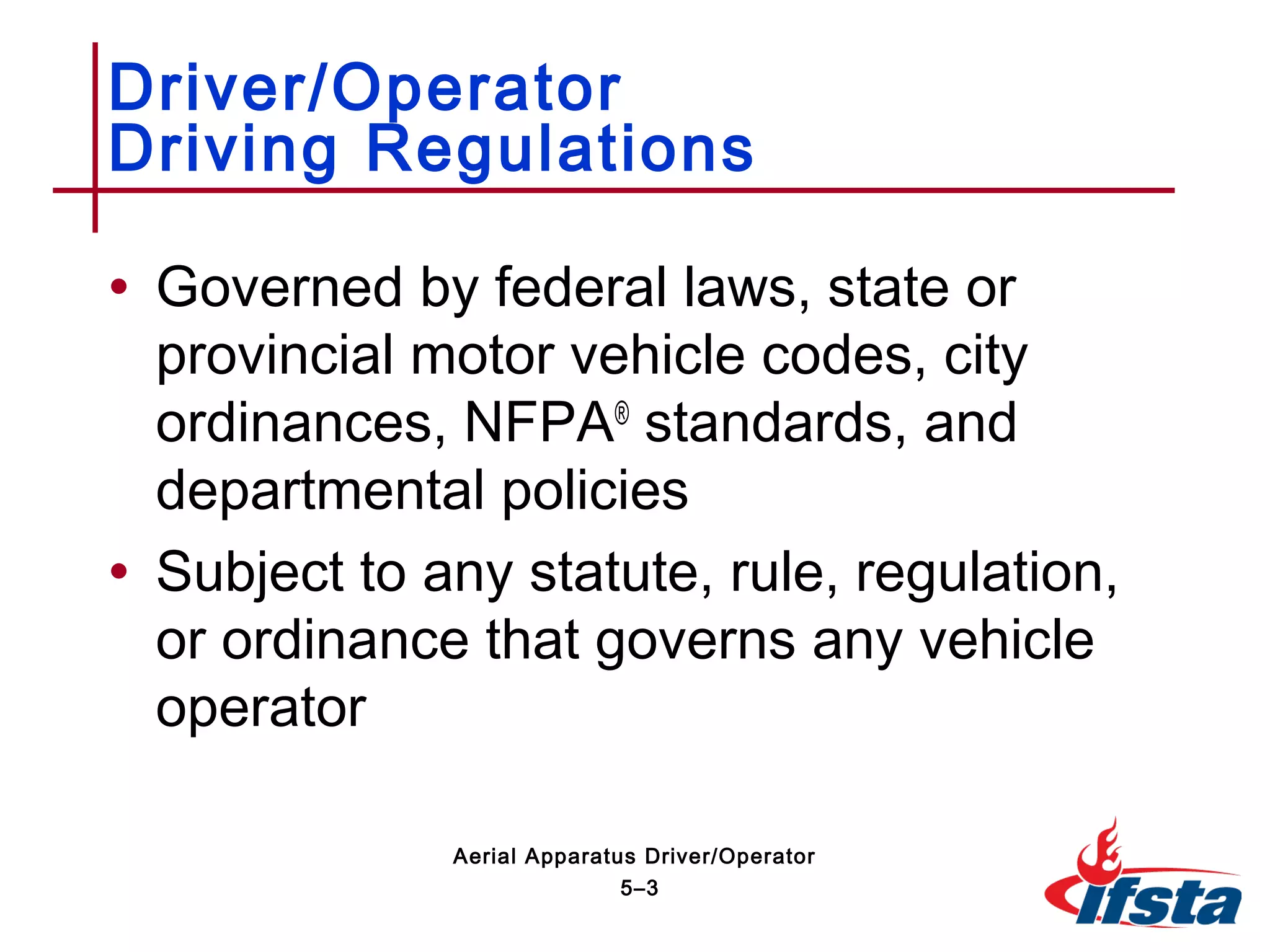 Driver/Operator
Driving Regulations

• Governed by federal laws, state or provincial motor vehicle codes, city ordinances, NFPA® standards, and departmental policies

• Subject to any statute, rule, regulation, or ordinance that governs any vehicle operator

Aerial Apparatus Driver/Operator
5–3

ifsta